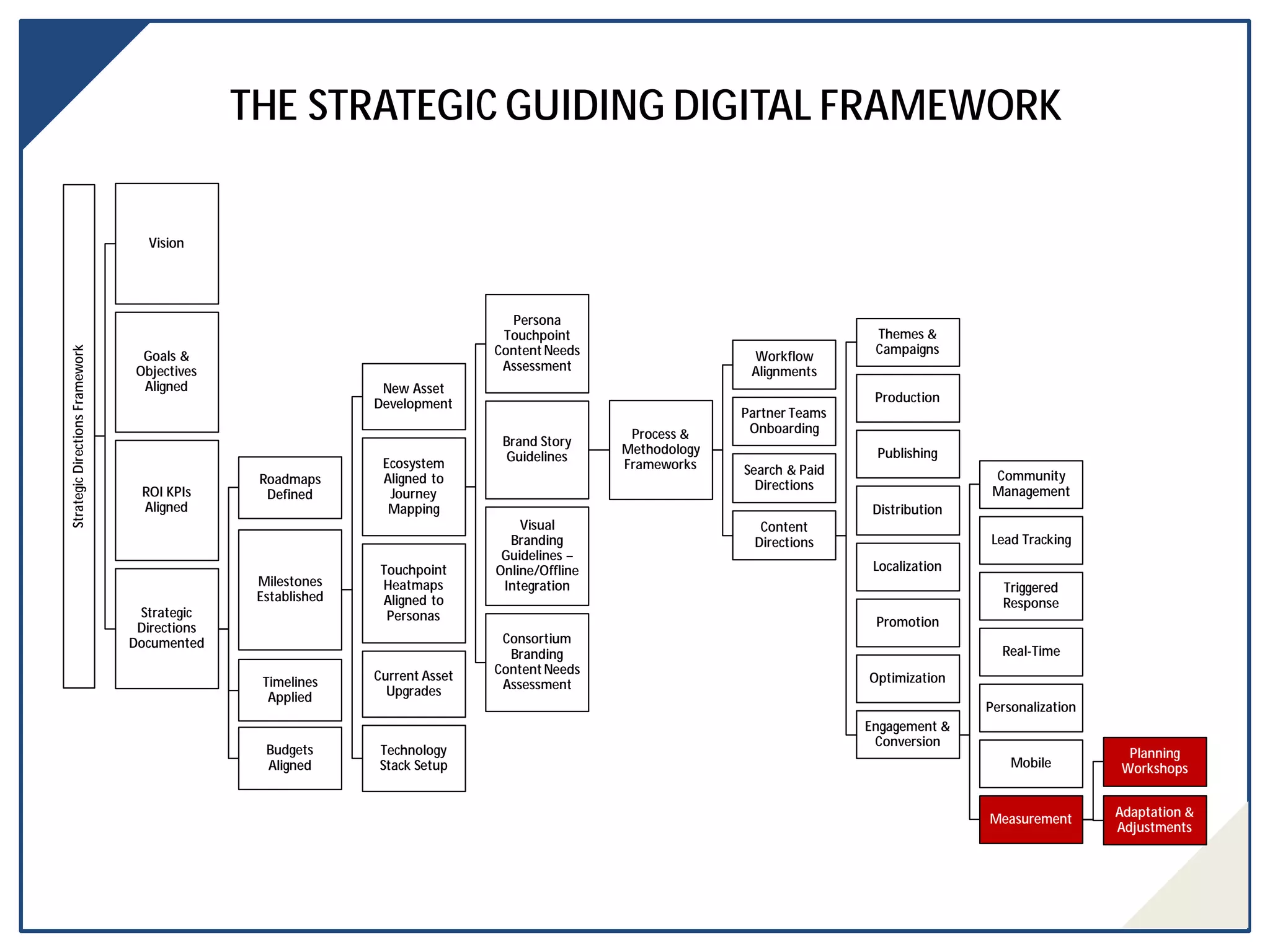 THE STRATEGIC GUIDING DIGITAL FRAMEWORK

Strategic Directions Framework

Vision

Goals & Objectives Aligned

ROI KPIs Aligned

Strategic Directions Documented

Roadmaps Defined

Milestones Established

Timelines Applied

Budgets Aligned

New Asset Development

Ecosystem Aligned to Journey Mapping

Touchpoint Heatmaps Aligned to Personas

Current Asset Upgrades

Technology Stack Setup

Persona Touchpoint Content Needs Assessment

Brand Story Guidelines

Visual Branding Guidelines – Online/Offline Integration

Consortium Branding Content Needs Assessment

Process & Methodology Frameworks

Workflow Alignments

Partner Teams Onboarding

Search & Paid Directions

Content Directions

Themes & Campaigns

Production

Publishing

Distribution

Localization

Promotion

Optimization

Engagement & Conversion

Community Management

Lead Tracking

Triggered Response

Real-Time

Personalization

Mobile

Measurement

Planning Workshops

Adaptation & Adjustments